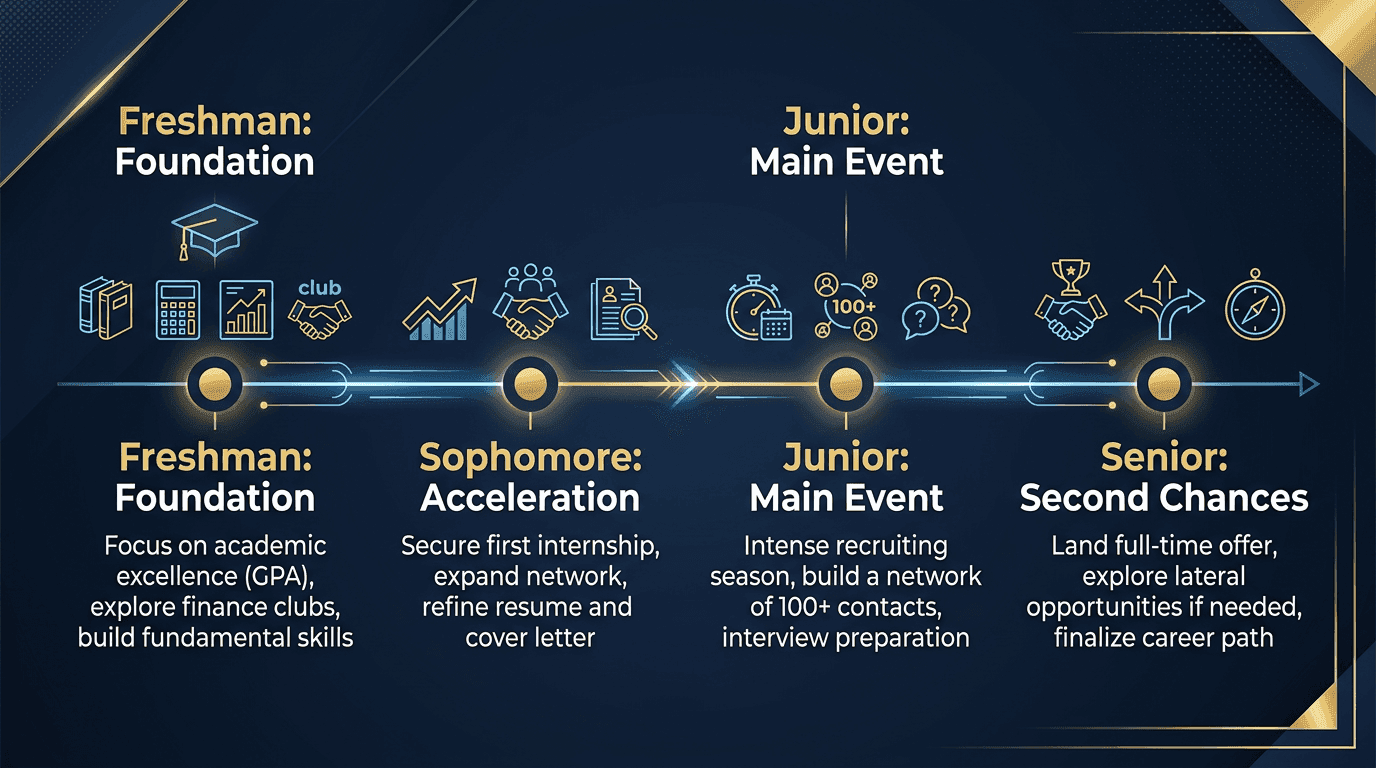 Freshman:
Foundation

Junior:
Main Event

club

100+

Freshman:
Foundation

Focus on academic excellence (GPA), explore finance clubs, build fundamental skills

Sophomore:
Acceleration

Secure first internship, expand network, refine resume and cover letter

Junior:
Main Event

Intense recruiting season, build a network of 100+ contacts, interview preparation

Senior:
Second Chances

Land full-time offer, explore lateral opportunities if needed, finalize career path